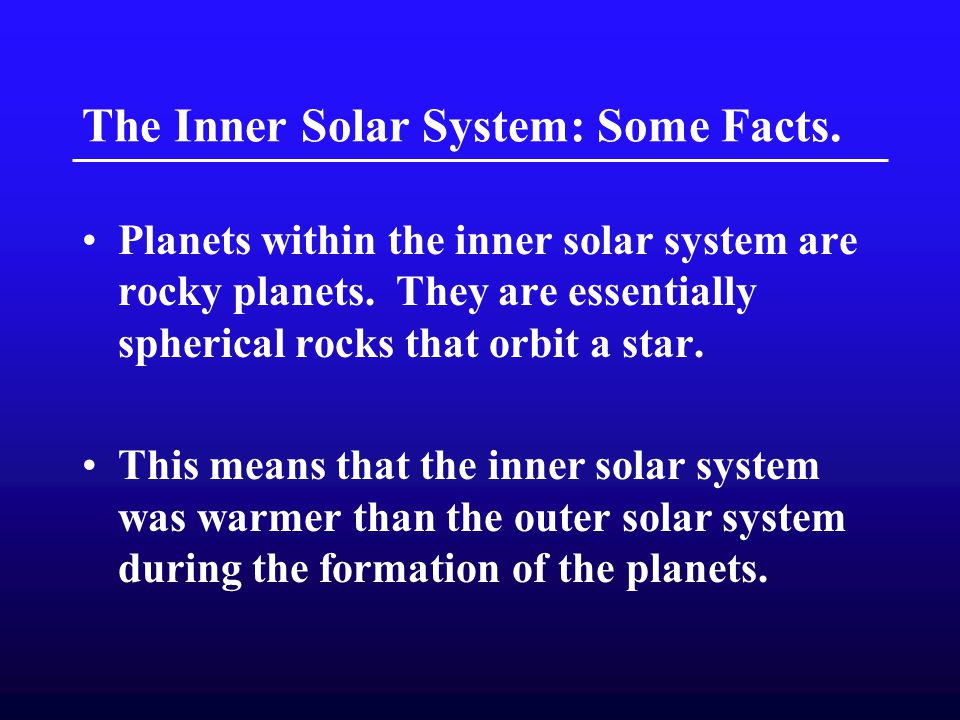 The Inner Solar System: Some Facts.

• Planets within the inner solar system are rocky planets.  They are essentially spherical rocks that orbit a star.

• This means that the inner solar system was warmer than the outer solar system during the formation of the planets.